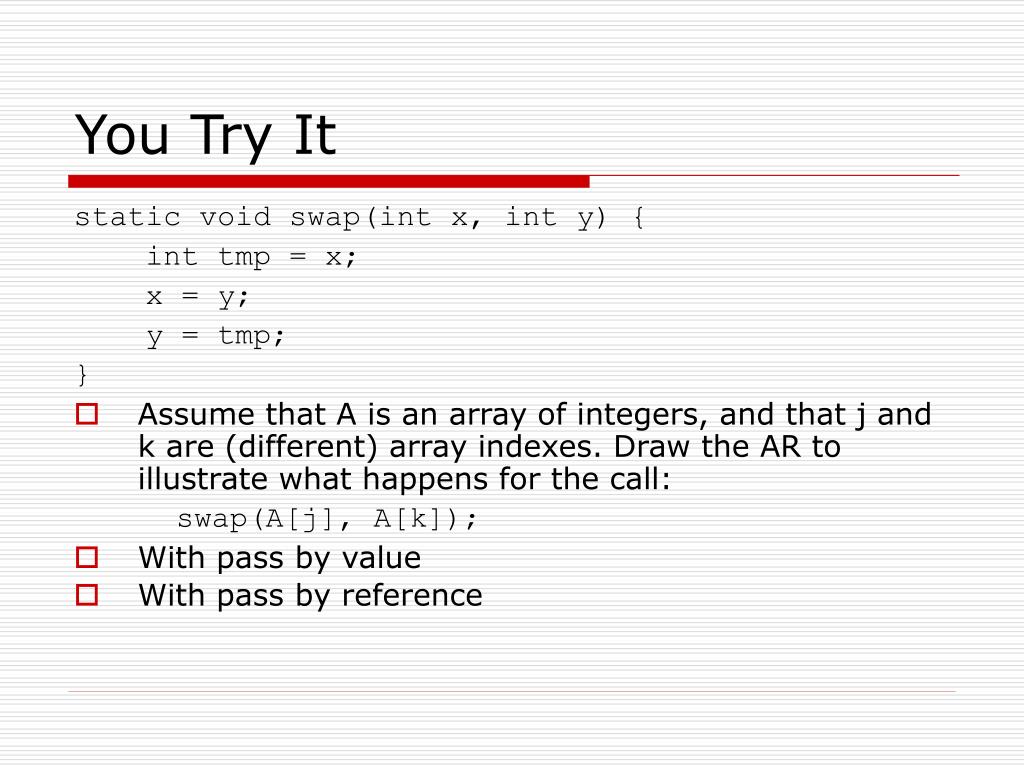 You Try It

static void swap(int x, int y) {
    int tmp = x;
    x = y;
    y = tmp;
}

Assume that A is an array of integers, and that j and k are (different) array indexes. Draw the AR to illustrate what happens for the call:
    swap(A[j], A[k]);

With pass by value

With pass by reference